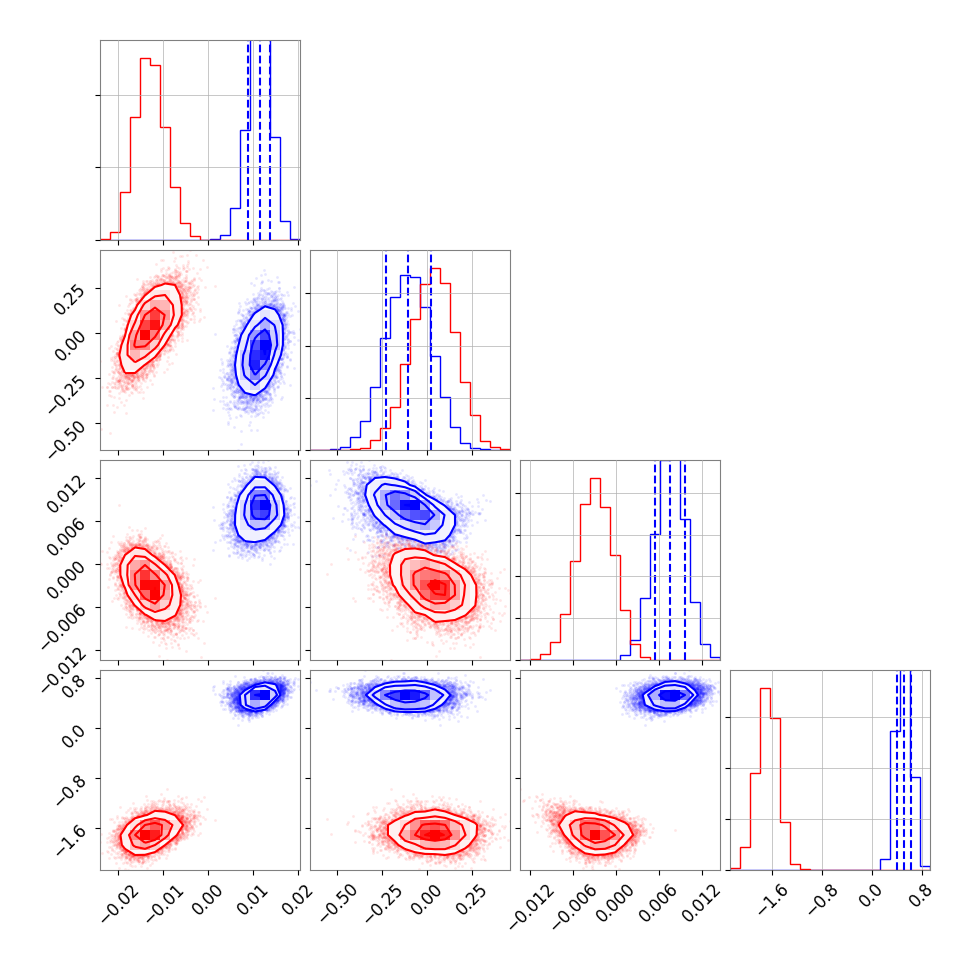 0.25
0.00
−0.25
−0.50

0.012
0.006
0.000
−0.006
−0.012

0.8
0.0
−0.8
−1.6

−0.02 −0.01 0.00 0.01 0.02

−0.50 −0.25 0.00 0.25

−0.012 −0.006 0.000 0.006 0.012

−1.6 −0.8 0.0 0.8